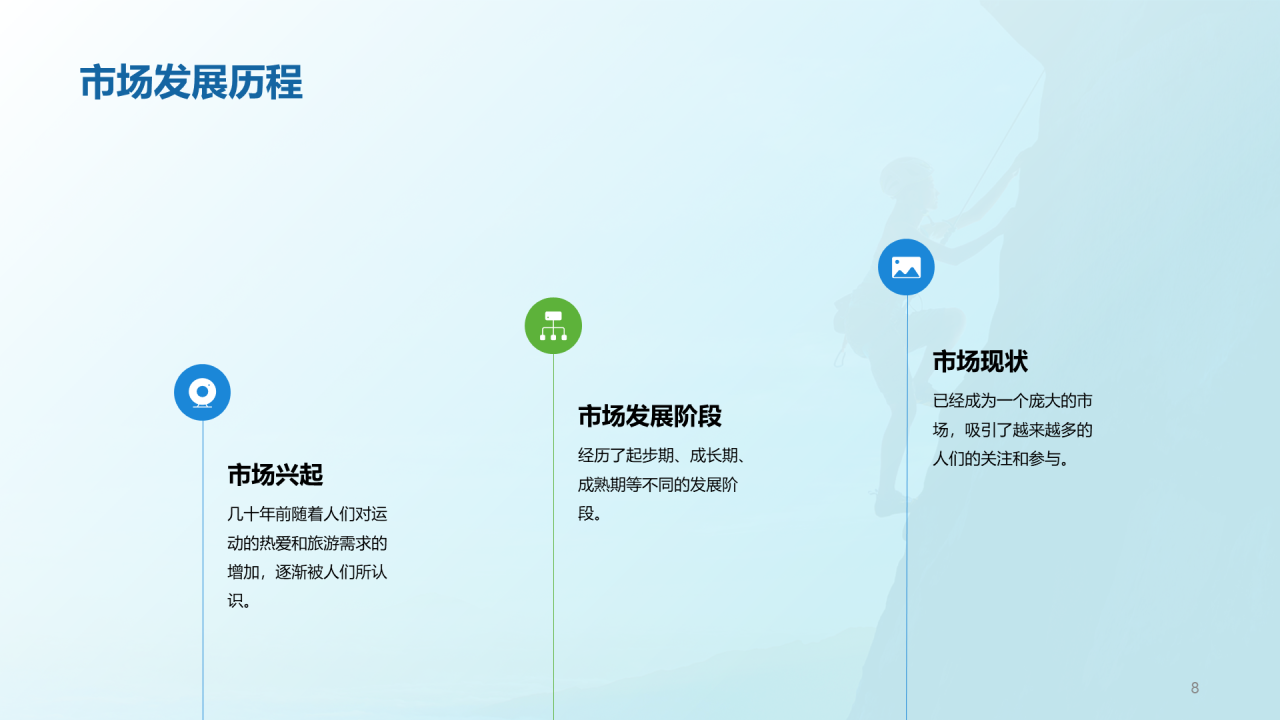 市场发展历程

市场兴起

几十年前随着人们对运动的热爱和旅游需求的增加，逐渐被人们所认识。

市场发展阶段

经历了起步期、成长期、成熟期等不同的发展阶段。

市场现状

已经成为一个庞大的市场，吸引了越来越多的人们的关注和参与。

8